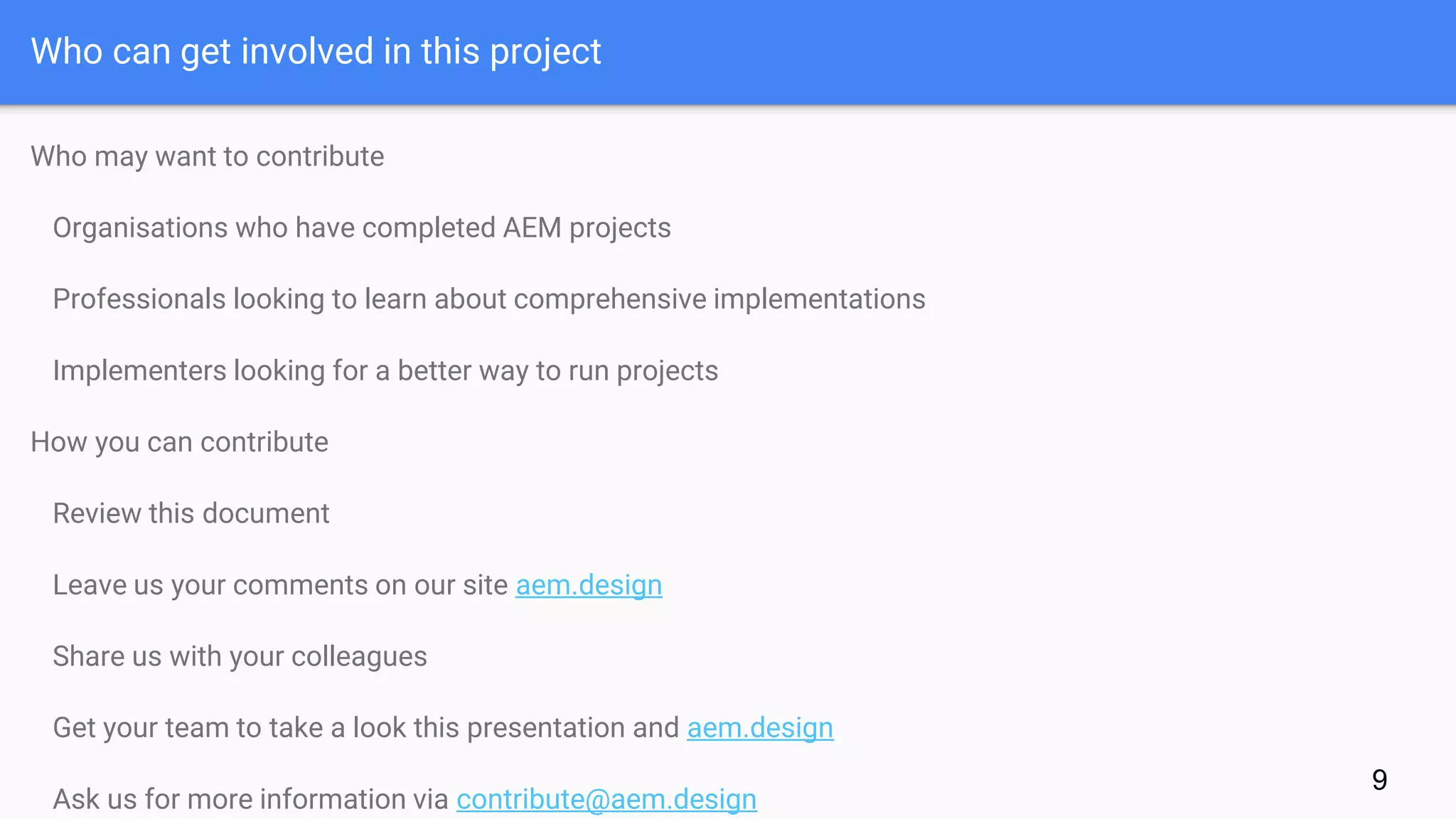 Who can get involved in this project

Who may want to contribute

Organisations who have completed AEM projects

Professionals looking to learn about comprehensive implementations

Implementers looking for a better way to run projects

How you can contribute

Review this document

Leave us your comments on our site aem.design

Share us with your colleagues

Get your team to take a look this presentation and aem.design

Ask us for more information via contribute@aem.design

9